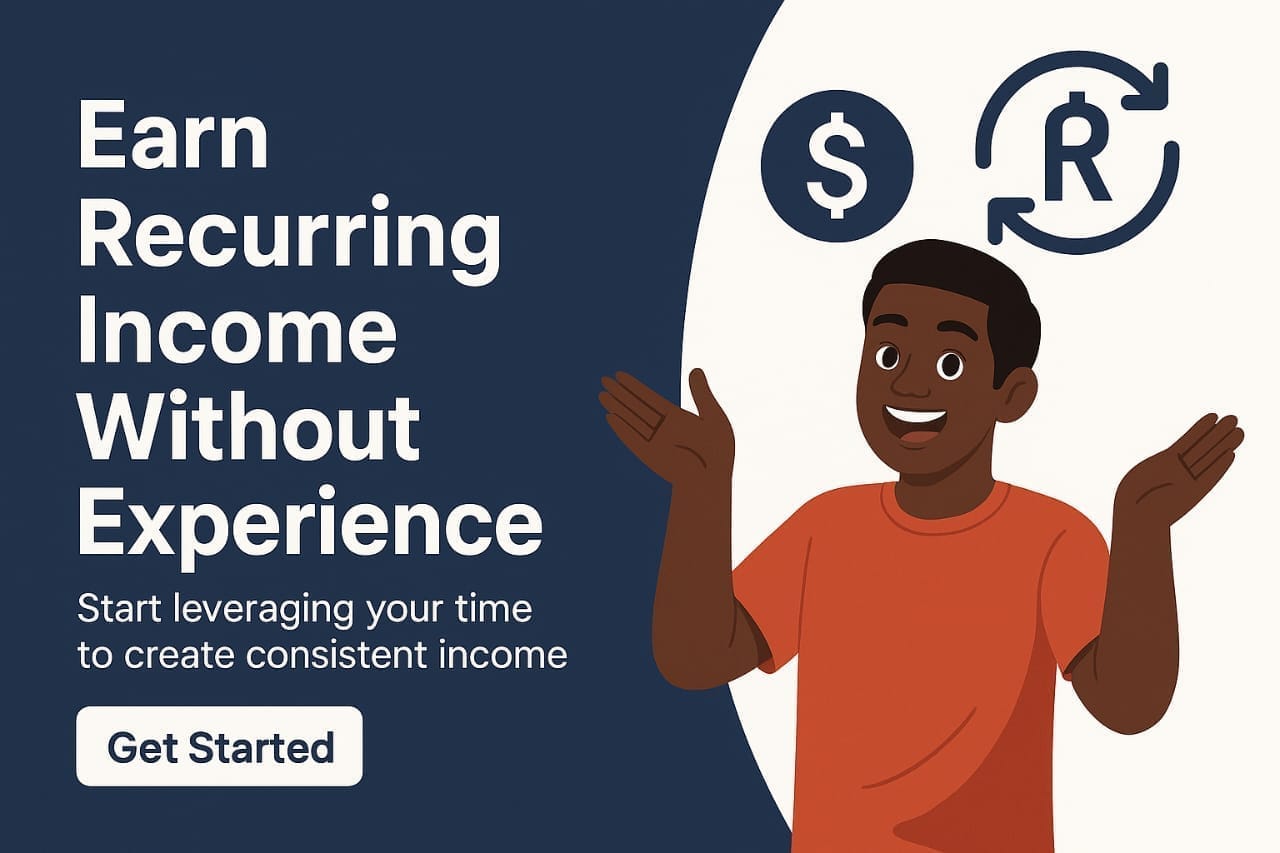 Earn Recurring Income Without Experience

Start leveraging your time to create consistent income

Get Started

$

R